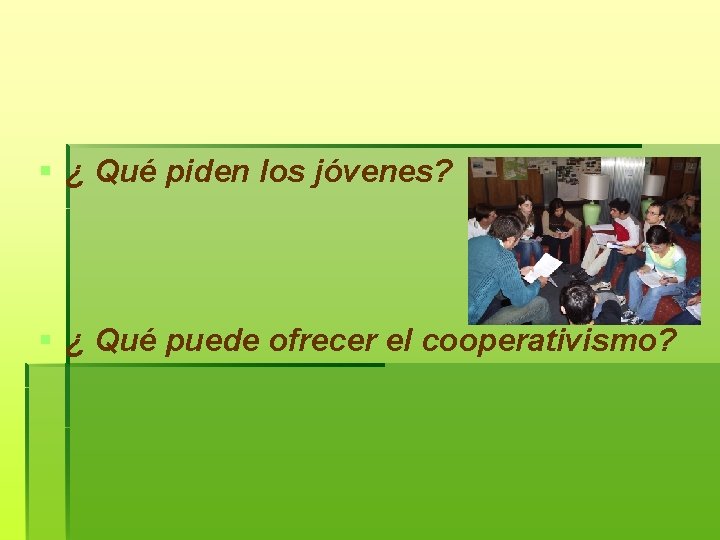 ¿ Qué piden los jóvenes?

¿ Qué puede ofrecer el cooperativismo?